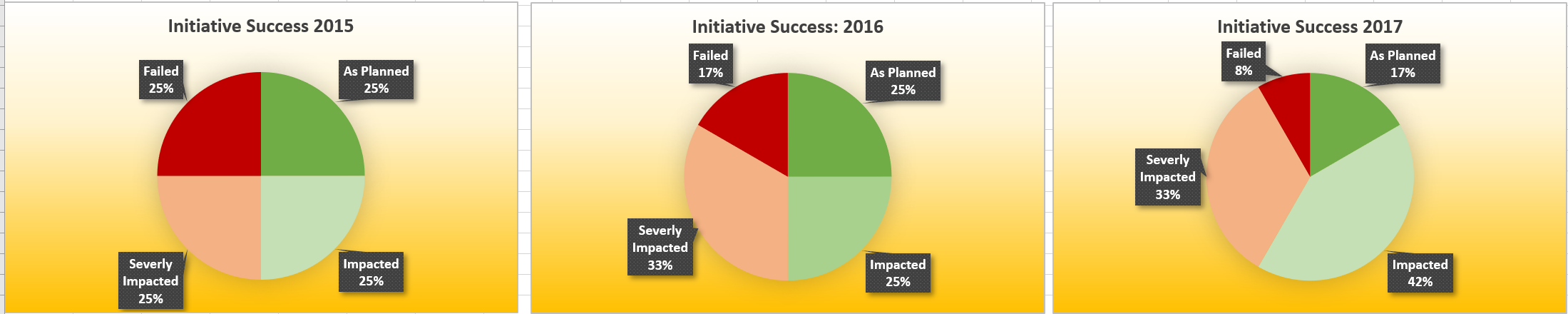 Initiative Success 2015

Failed
25%

As Planned
25%

Severly
Impacted
25%

Impacted
25%

Initiative Success: 2016

Failed
17%

As Planned
25%

Severly
Impacted
33%

Impacted
25%

Initiative Success 2017

Failed
8%

As Planned
17%

Severly
Impacted
33%

Impacted
42%